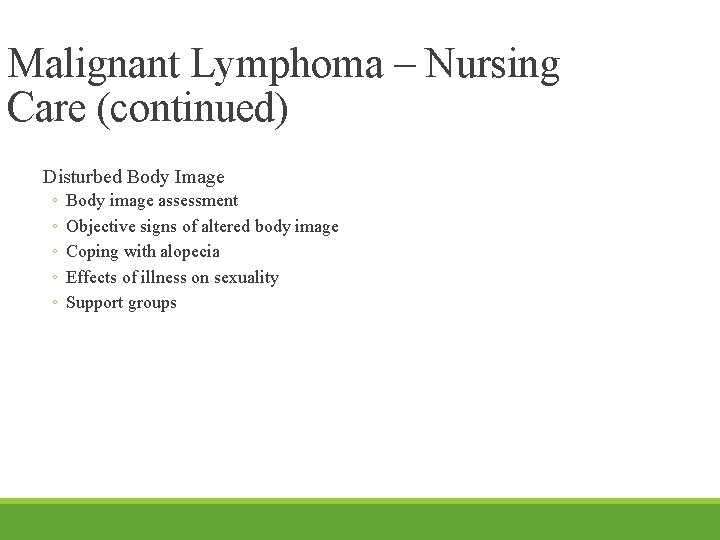 Malignant Lymphoma – Nursing Care (continued)

Disturbed Body Image
◦ Body image assessment
◦ Objective signs of altered body image
◦ Coping with alopecia
◦ Effects of illness on sexuality
◦ Support groups